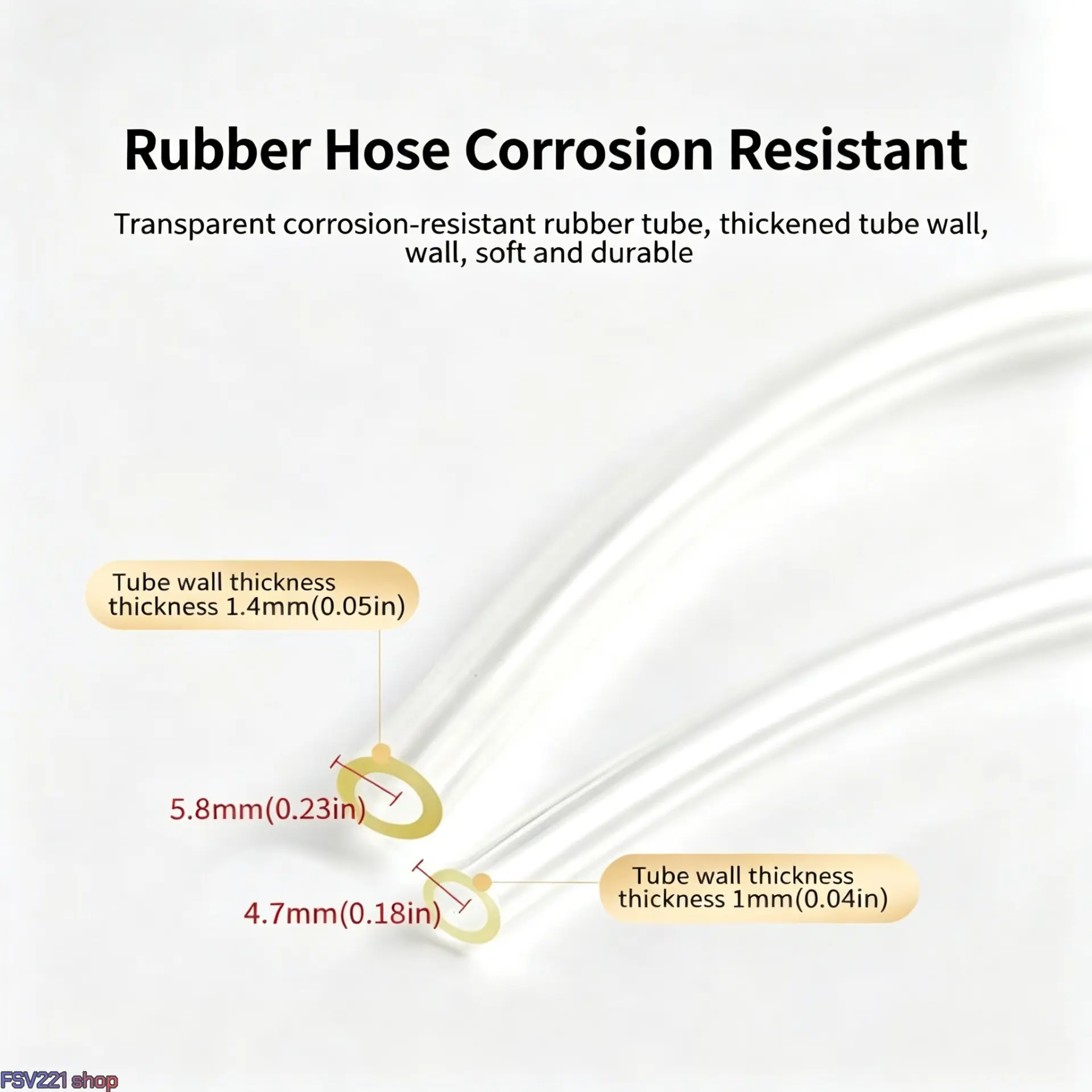 Rubber Hose Corrosion Resistant

Transparent corrosion-resistant rubber tube, thickened tube wall, wall, soft and durable

Tube wall thickness thickness 1.4mm(0.05in)

5.8mm(0.23in)

4.7mm(0.18in)

Tube wall thickness thickness 1mm(0.04in)

FSV221 shop